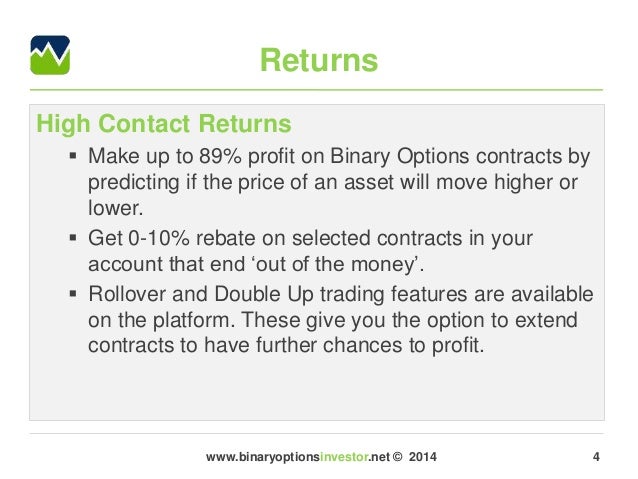 Returns

High Contact Returns

▪ Make up to 89% profit on Binary Options contracts by predicting if the price of an asset will move higher or lower.

▪ Get 0-10% rebate on selected contracts in your account that end ‘out of the money’.

▪ Rollover and Double Up trading features are available on the platform. These give you the option to extend contracts to have further chances to profit.

www.binaryoptionsinvestor.net © 2014

4